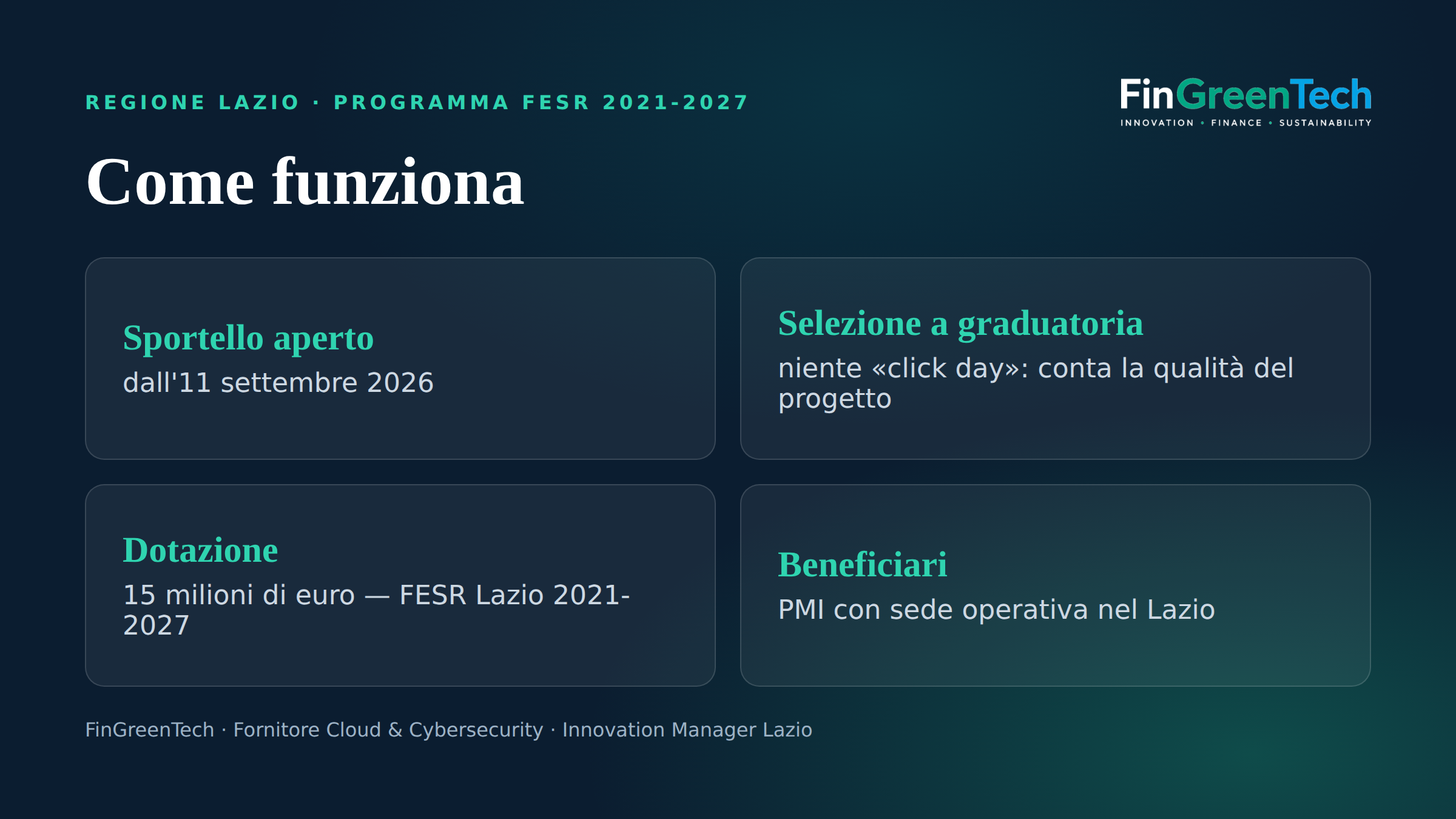 REGIONE LAZIO · PROGRAMMA FESR 2021-2027

FinGreenTech
INNOVATION • FINANCE • SUSTAINABILITY

Come funziona

Sportello aperto
dall'11 settembre 2026

Selezione a graduatoria
niente «click day»: conta la qualità del progetto

Dotazione
15 milioni di euro — FESR Lazio 2021-2027

Beneficiari
PMI con sede operativa nel Lazio

FinGreenTech · Fornitore Cloud & Cybersecurity · Innovation Manager Lazio